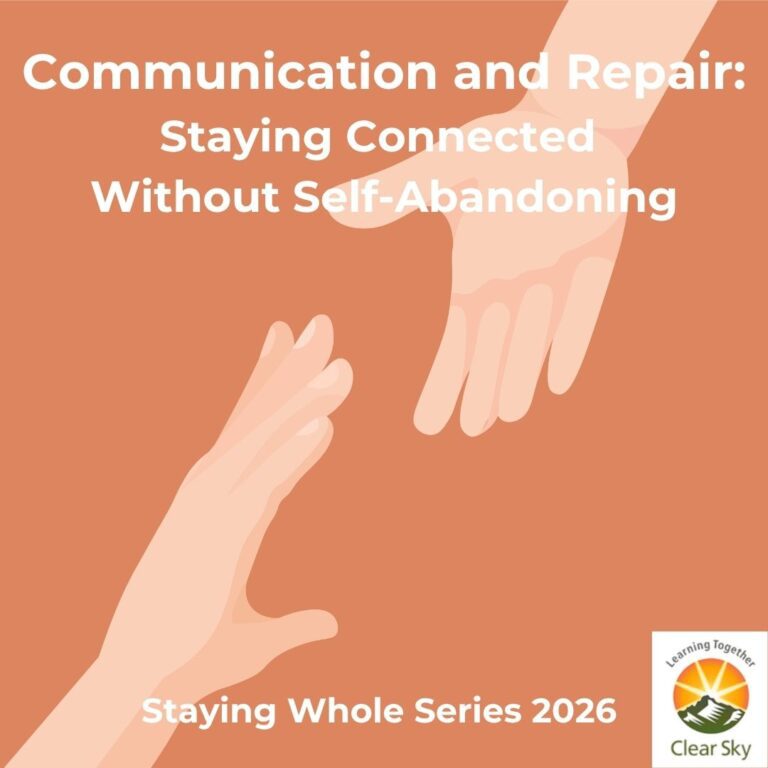 Communication and Repair:
Staying Connected
Without Self-Abandoning

Staying Whole Series 2026

Learning Together
Clear Sky